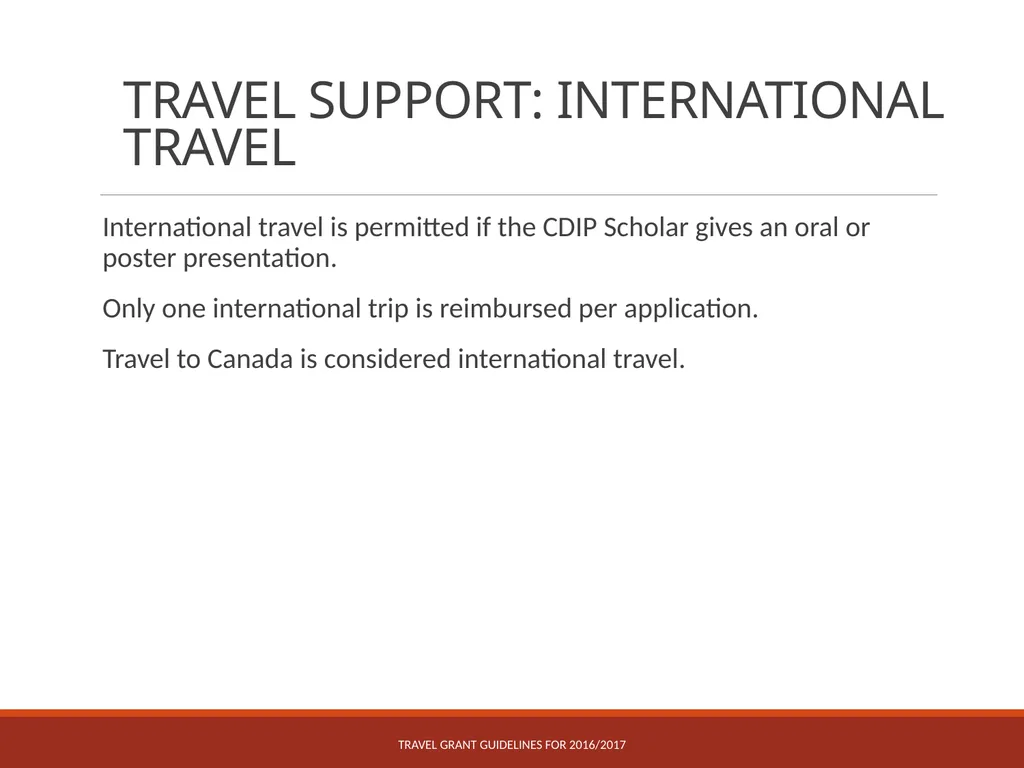 TRAVEL SUPPORT: INTERNATIONAL TRAVEL

International travel is permitted if the CDIP Scholar gives an oral or poster presentation.

Only one international trip is reimbursed per application.

Travel to Canada is considered international travel.

TRAVEL GRANT GUIDELINES FOR 2016/2017